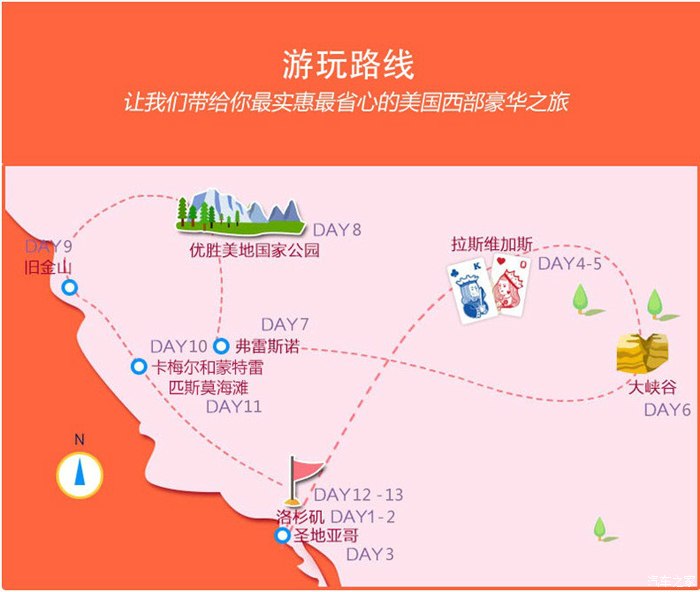 游玩路线

让我们带给你最实惠最省心的美国西部豪华之旅

DAY8
优胜美地国家公园

DAY9
旧金山

拉斯维加斯
K Q
DAY4-5

DAY7
DAY10 弗雷斯诺
卡梅尔和蒙特雷
匹斯莫海滩
DAY11

大峡谷
DAY6

N

DAY12 -13
洛杉矶 DAY1-2
圣地亚哥
DAY3

汽车之家